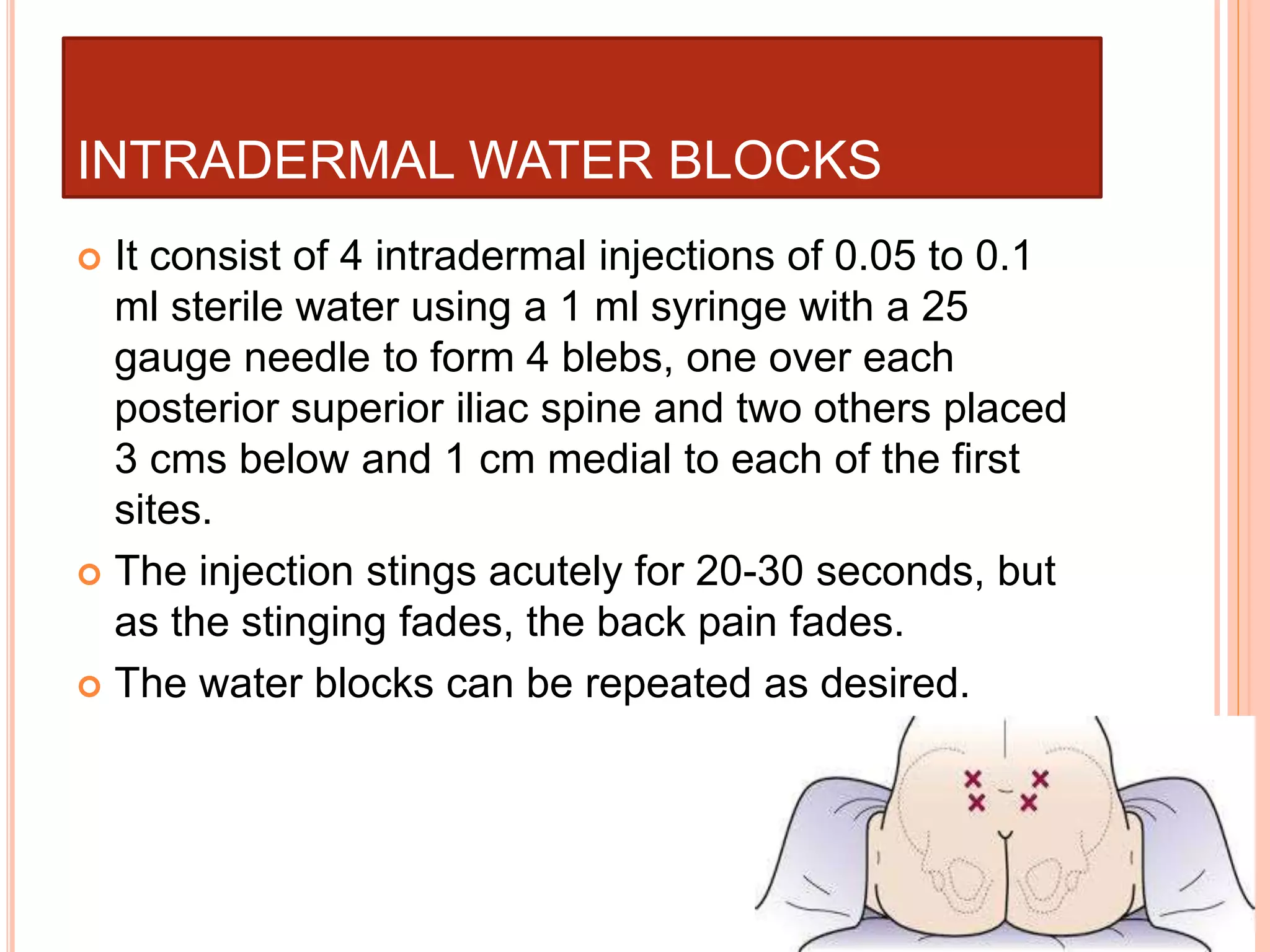 INTRADERMAL WATER BLOCKS

It consist of 4 intradermal injections of 0.05 to 0.1 ml sterile water using a 1 ml syringe with a 25 gauge needle to form 4 blebs, one over each posterior superior iliac spine and two others placed 3 cms below and 1 cm medial to each of the first sites.

The injection stings acutely for 20-30 seconds, but as the stinging fades, the back pain fades.

The water blocks can be repeated as desired.